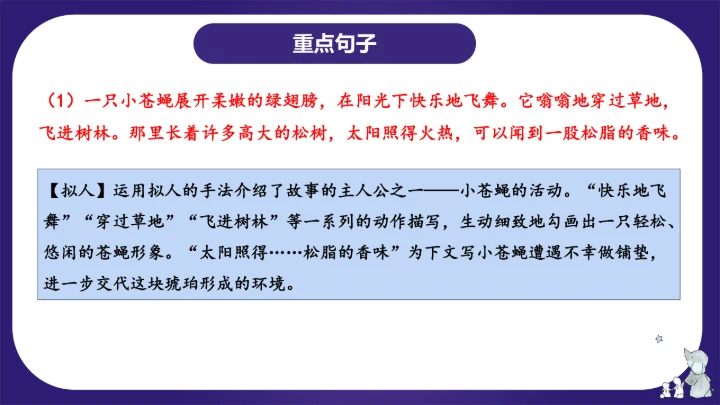 重点句子

（1）一只小苍蝇展开柔嫩的绿翅膀，在阳光下快乐地飞舞。它嗡嗡地穿过草地，飞进树林。那里长着许多高大的松树，太阳照得火热，可以闻到一股松脂的香味。

【拟人】运用拟人的手法介绍了故事的主人公之一——小苍蝇的活动。“快乐地飞舞”“穿过草地”“飞进树林”等一系列的动作描写，生动细致地勾画出一只轻松、悠闲的苍蝇形象。“太阳照得……松脂的香味”为下文写小苍蝇遭遇不幸做铺垫，进一步交代这块琥珀形成的环境。